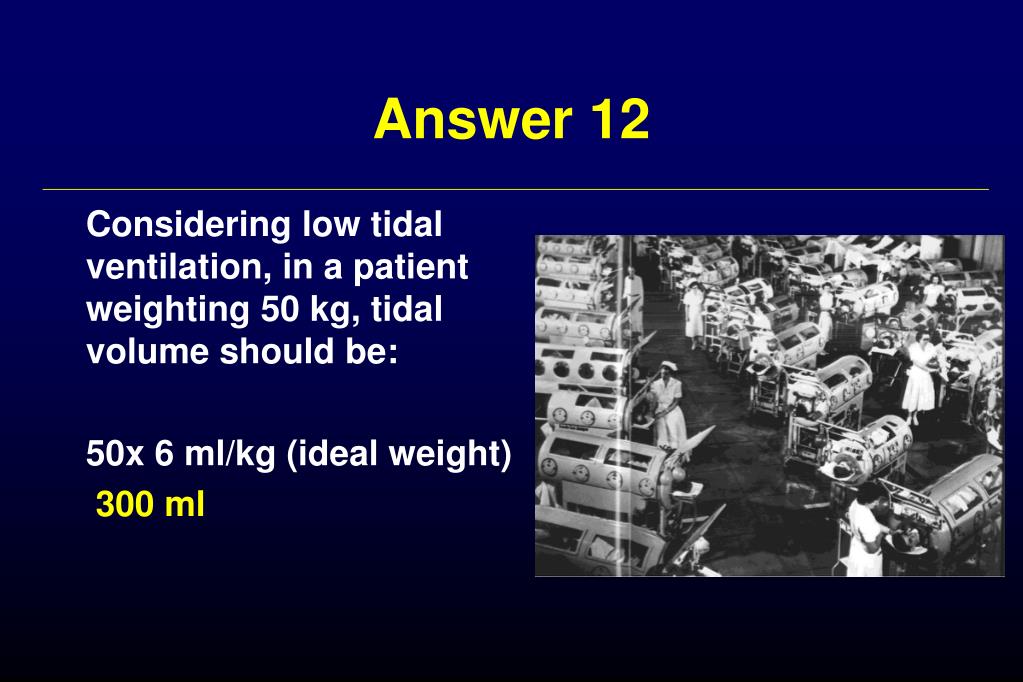 Answer 12

Considering low tidal ventilation, in a patient weighting 50 kg, tidal volume should be:

50x 6 ml/kg (ideal weight)
300 ml